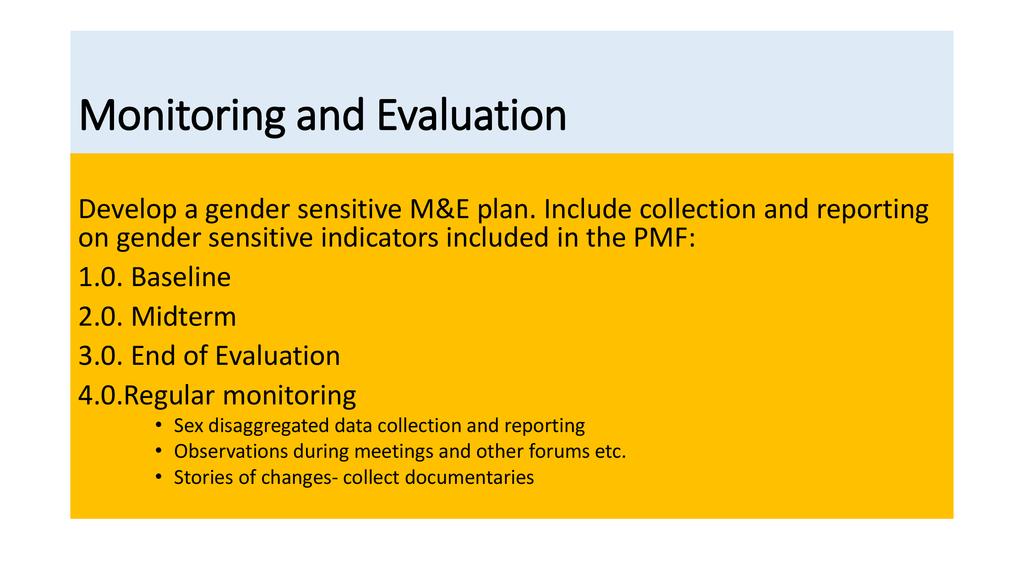 Monitoring and Evaluation

Develop a gender sensitive M&E plan. Include collection and reporting on gender sensitive indicators included in the PMF:

1.0. Baseline

2.0. Midterm

3.0. End of Evaluation

4.0.Regular monitoring

• Sex disaggregated data collection and reporting
• Observations during meetings and other forums etc.
• Stories of changes- collect documentaries